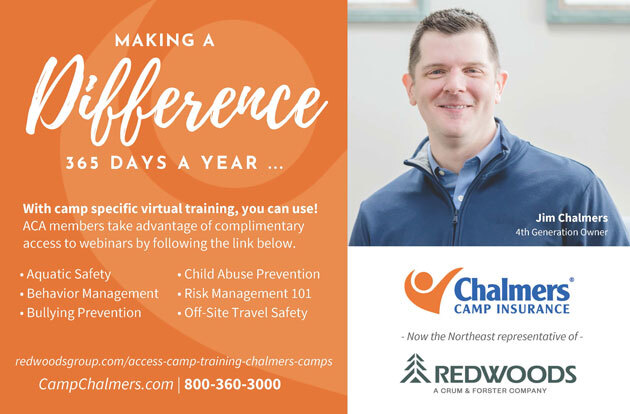 MAKING A
Difference
365 DAYS A YEAR ...

With camp specific virtual training, you can use!
ACA members take advantage of complimentary access to webinars by following the link below.

• Aquatic Safety
• Behavior Management
• Bullying Prevention
• Child Abuse Prevention
• Risk Management 101
• Off-Site Travel Safety

redwoodsgroup.com/access-camp-training-chalmers-camps
CampChalmers.com | 800-360-3000

Jim Chalmers
4th Generation Owner

Chalmers®
CAMP INSURANCE

- Now the Northeast representative of -

REDWOODS
A CRUM & FORSTER COMPANY